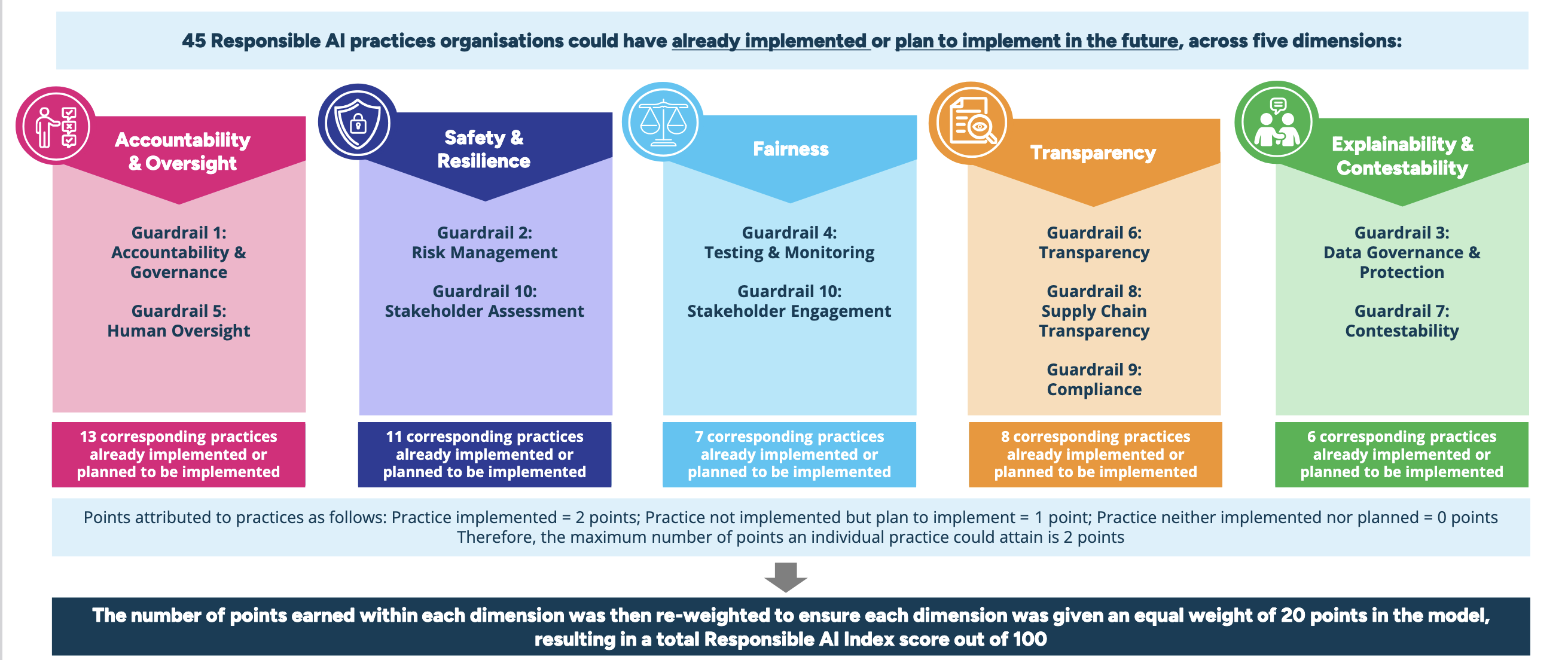 45 Responsible AI practices organisations could have already implemented or plan to implement in the future, across five dimensions:

Accountability & Oversight

Guardrail 1: Accountability & Governance

Guardrail 5: Human Oversight

13 corresponding practices already implemented or planned to be implemented

Safety & Resilience

Guardrail 2: Risk Management

Guardrail 10: Stakeholder Assessment

11 corresponding practices already implemented or planned to be implemented

Fairness

Guardrail 4: Testing & Monitoring

Guardrail 10: Stakeholder Engagement

7 corresponding practices already implemented or planned to be implemented

Transparency

Guardrail 6: Transparency

Guardrail 8: Supply Chain Transparency

Guardrail 9: Compliance

8 corresponding practices already implemented or planned to be implemented

Explainability & Contestability

Guardrail 3: Data Governance & Protection

Guardrail 7: Contestability

6 corresponding practices already implemented or planned to be implemented

Points attributed to practices as follows: Practice implemented = 2 points; Practice not implemented but plan to implement = 1 point; Practice neither implemented nor planned = 0 points
Therefore, the maximum number of points an individual practice could attain is 2 points

The number of points earned within each dimension was then re-weighted to ensure each dimension was given an equal weight of 20 points in the model, resulting in a total Responsible AI Index score out of 100